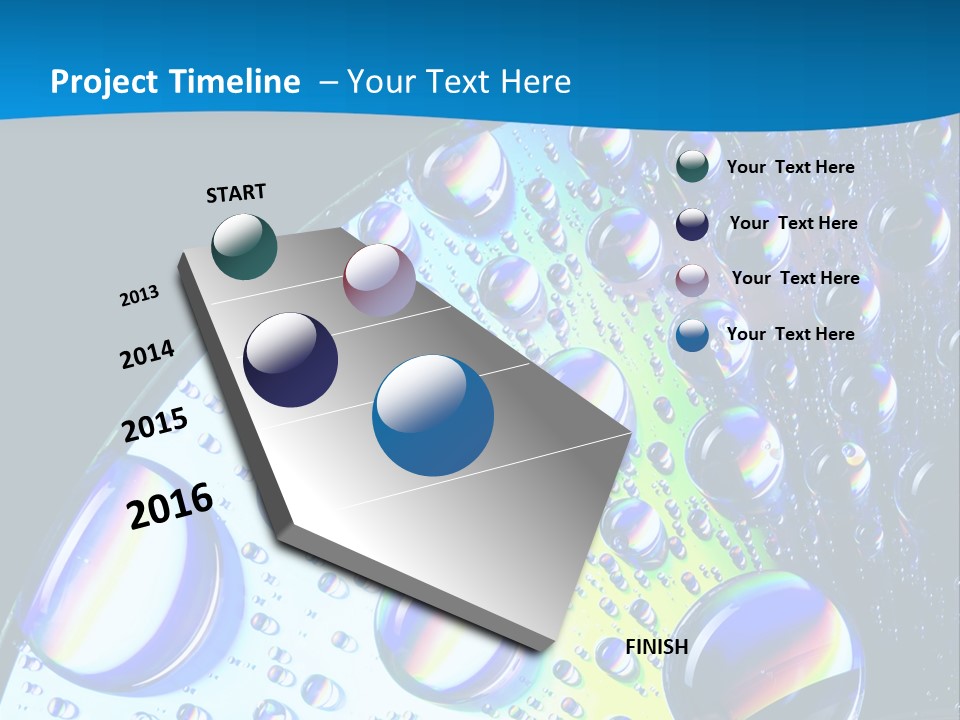 Project Timeline – Your Text Here

START

2013

2014

2015

2016

FINISH

Your Text Here

Your Text Here

Your Text Here

Your Text Here